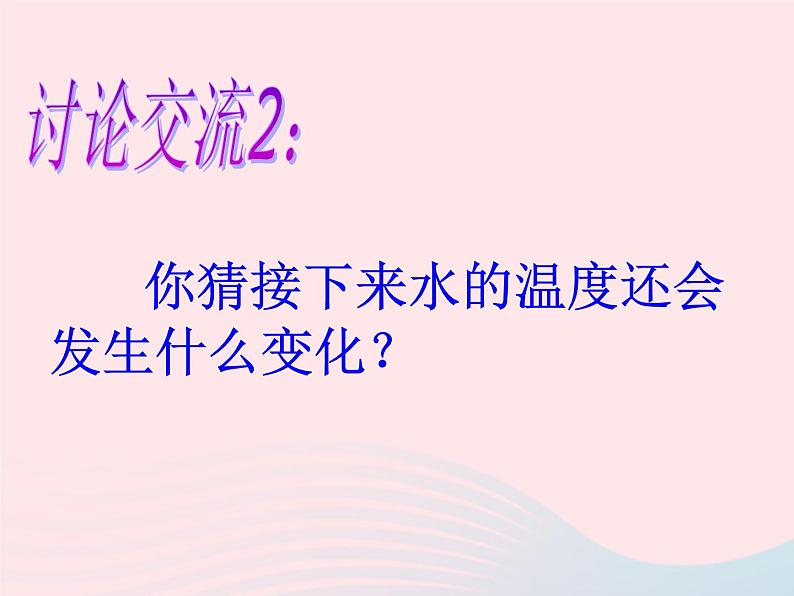 讨论交流2:

你猜接下来水的温度还会发生什么变化?